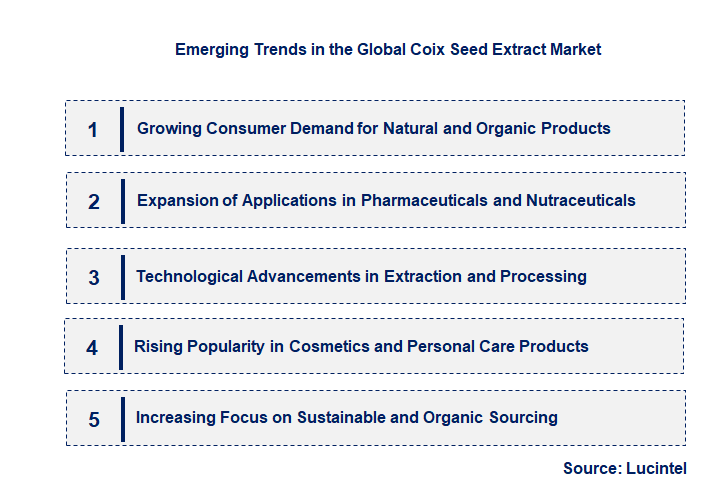 Emerging Trends in the Global Coix Seed Extract Market

1 Growing Consumer Demand for Natural and Organic Products

2 Expansion of Applications in Pharmaceuticals and Nutraceuticals

3 Technological Advancements in Extraction and Processing

4 Rising Popularity in Cosmetics and Personal Care Products

5 Increasing Focus on Sustainable and Organic Sourcing

Source: Lucintel